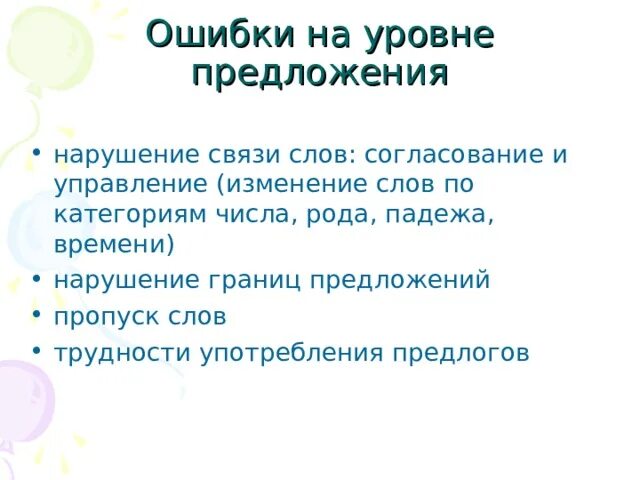 Ошибки на уровне предложения

• нарушение связи слов: согласование и управление (изменение слов по категориям числа, рода, падежа, времени)
• нарушение границ предложений
• пропуск слов
• трудности употребления предлогов